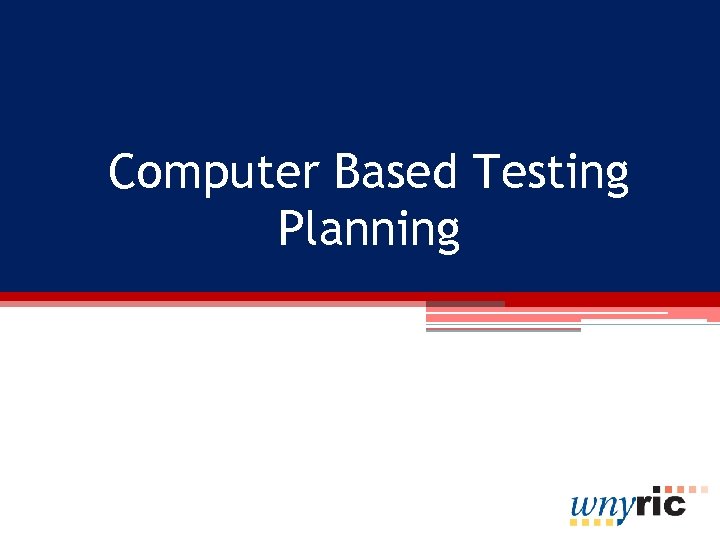 Computer Based Testing Planning

wnyric